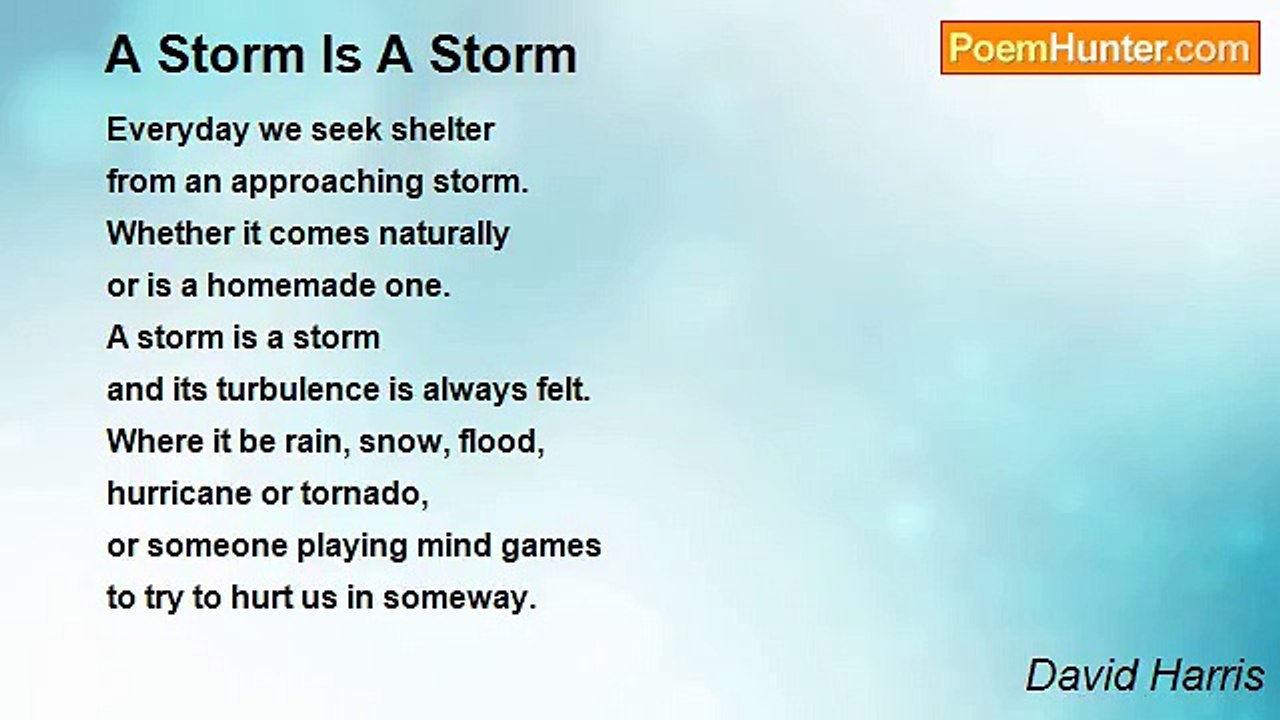 A Storm Is A Storm

PoemHunter.com

Everyday we seek shelter
from an approaching storm.
Whether it comes naturally
or is a homemade one.
A storm is a storm
and its turbulence is always felt.
Where it be rain, snow, flood,
hurricane or tornado,
or someone playing mind games
to try to hurt us in someway.

David Harris